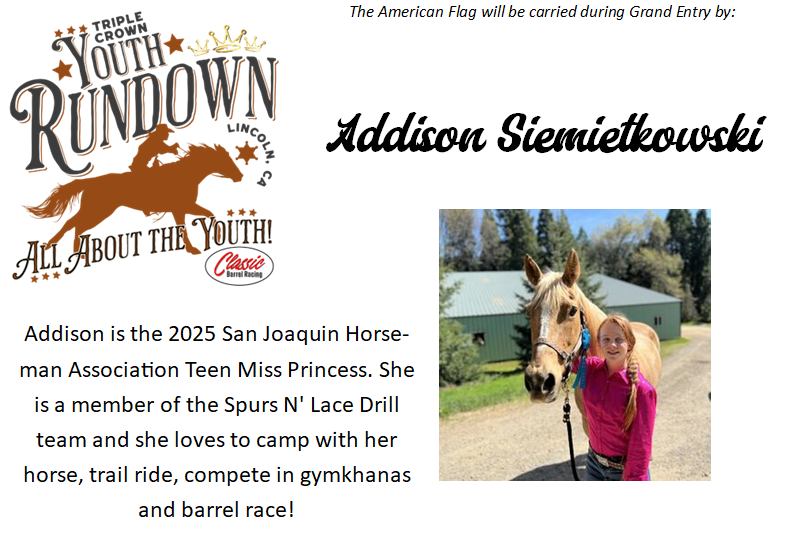 TRIPLE CROWN
YOUTH
RUNDOWN
LINCOLN, CA
ALL ABOUT THE YOUTH!
Classic
Barrel Racing

The American Flag will be carried during Grand Entry by:

Addison Siemietkowski

Addison is the 2025 San Joaquin Horseman Association Teen Miss Princess. She is a member of the Spurs N' Lace Drill team and she loves to camp with her horse, trail ride, compete in gymkhanas and barrel race!